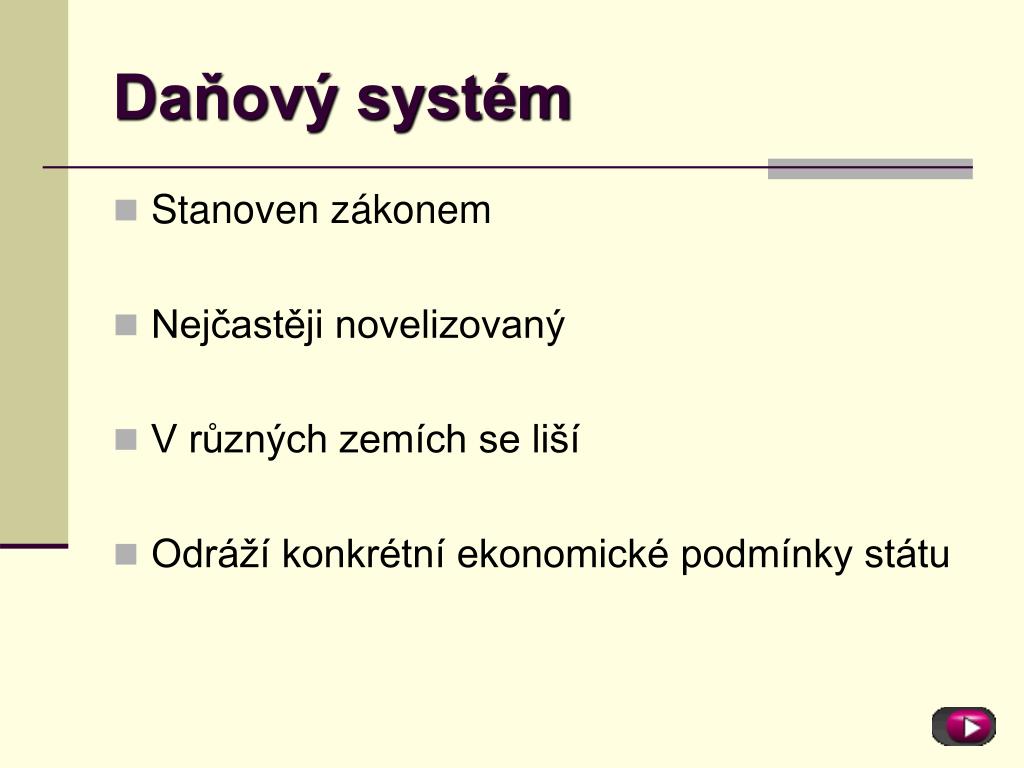 Daňový systém

Stanoven zákonem

Nejčastěji novelizovaný

V různých zemích se liší

Odráží konkrétní ekonomické podmínky státu